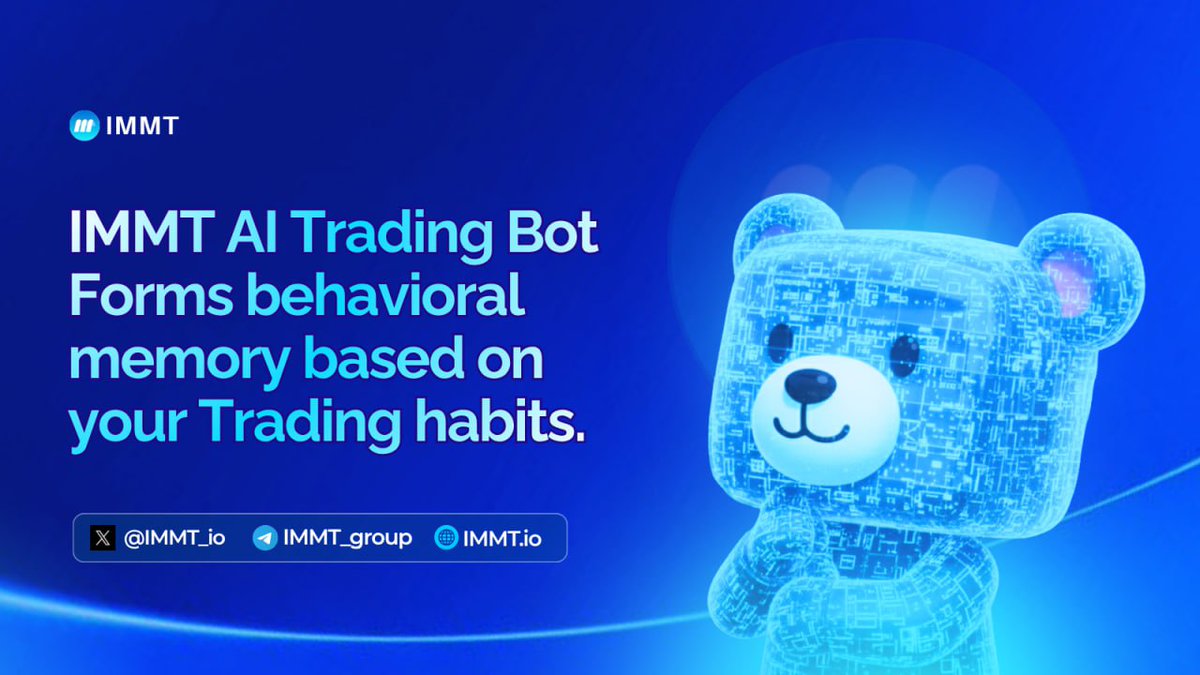 IMMT

IMMT AI Trading Bot Forms behavioral memory based on your Trading habits.

@IMMT_io IMMT_group IMMT.io